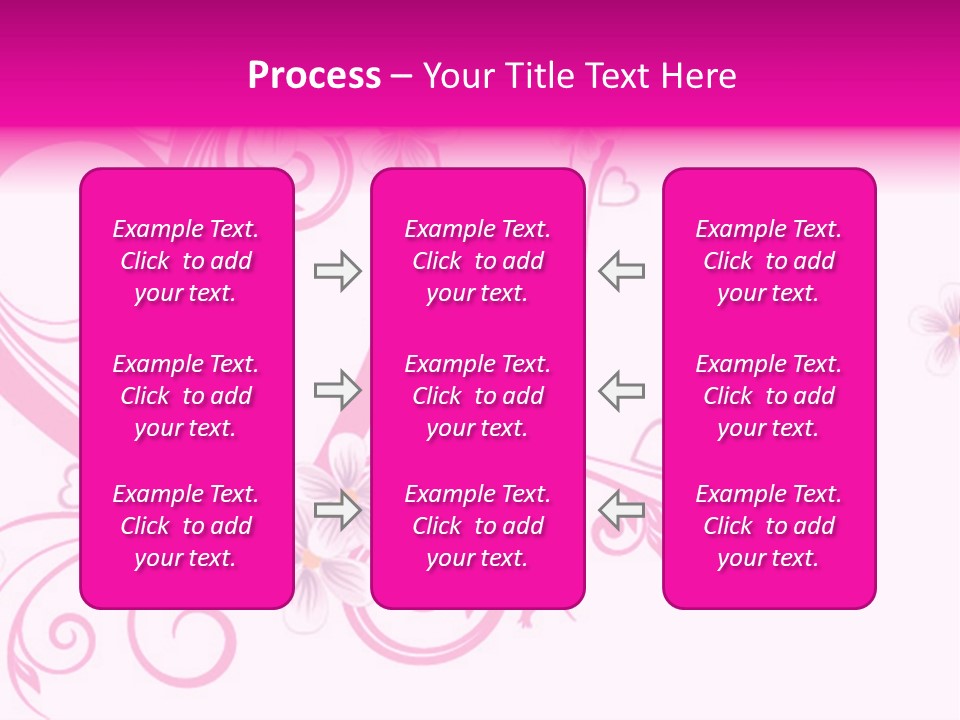 Process – Your Title Text Here

Example Text. Click to add your text.

Example Text. Click to add your text.

Example Text. Click to add your text.

Example Text. Click to add your text.

Example Text. Click to add your text.

Example Text. Click to add your text.

Example Text. Click to add your text.

Example Text. Click to add your text.

Example Text. Click to add your text.